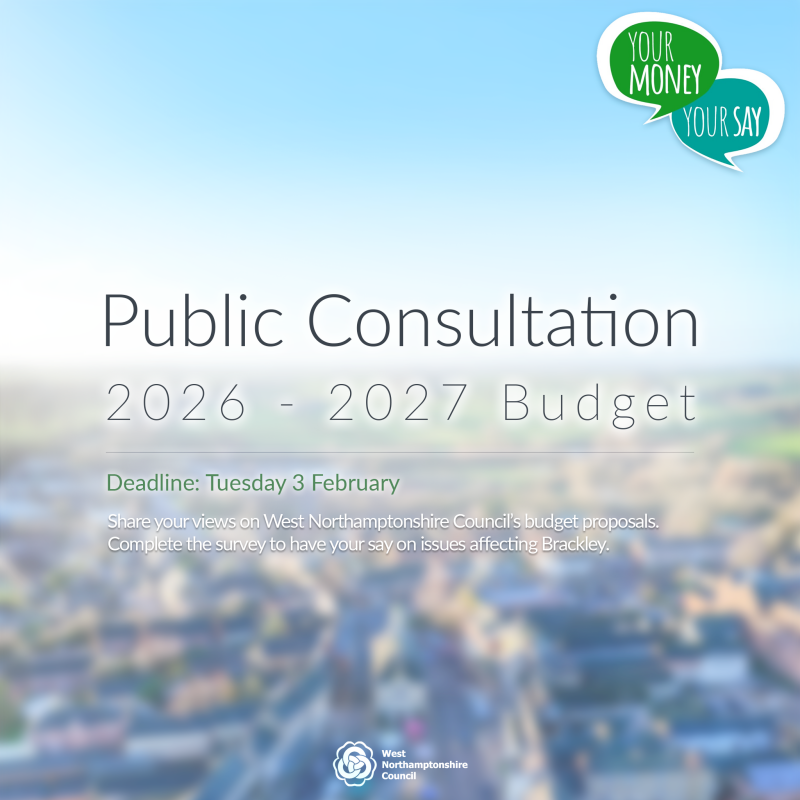 YOUR MONEY

YOUR SAY

Public Consultation

2026 - 2027 Budget

Deadline: Tuesday 3 February

Share your views on West Northamptonshire Council's budget proposals. Complete the survey to have your say on issues affecting Brackley.

West Northamptonshire Council